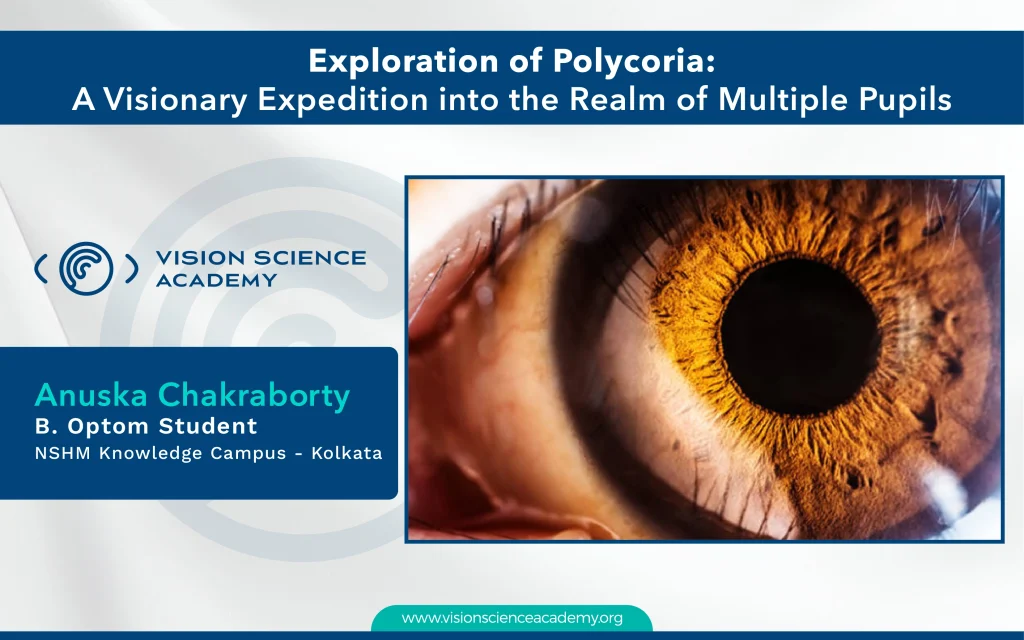 Exploration of Polycoria:
A Visionary Expedition into the Realm of Multiple Pupils

VISION SCIENCE ACADEMY

Anuska Chakraborty
B. Optom Student
NSHM Knowledge Campus - Kolkata

www.visionscienceacademy.org